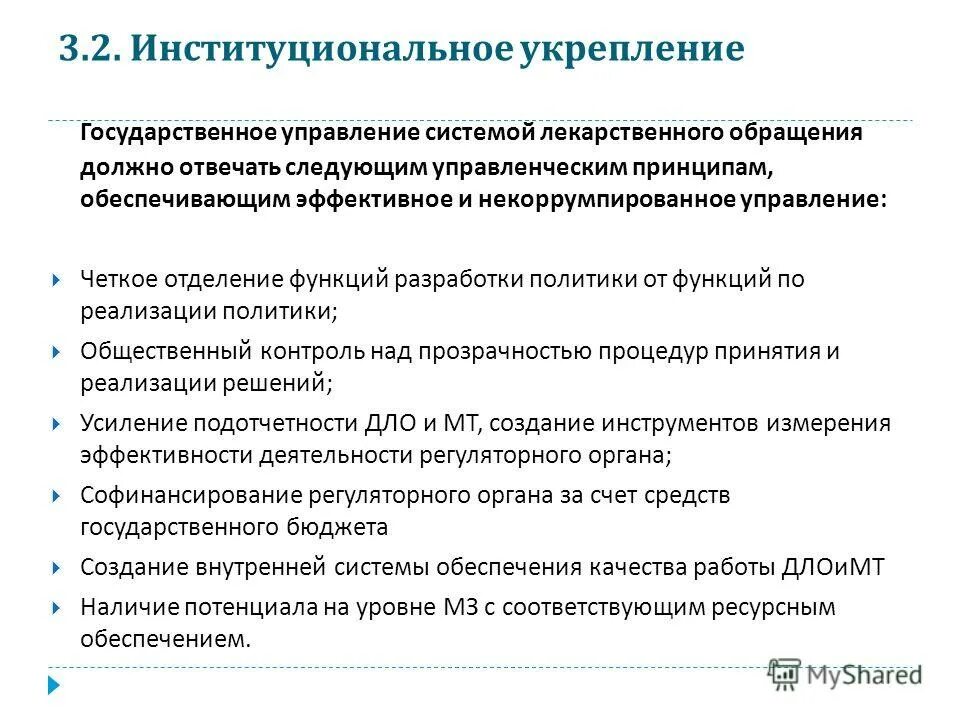 3.2. Институциональное укрепление

Государственное управление системой лекарственного обращения должно отвечать следующим управленческим принципам, обеспечивающим эффективное и некоррумпированное управление:

Четкое отделение функций разработки политики от функций по реализации политики;

Общественный контроль над прозрачностью процедур принятия и реализации решений;

Усиление подотчетности ДЛО и МТ, создание инструментов измерения эффективности деятельности регуляторного органа;

Софинансирование регуляторного органа за счет средств государственного бюджета

Создание внутренней системы обеспечения качества работы ДЛОиМТ

Наличие потенциала на уровне МЗ с соответствующим ресурсным обеспечением.

MyShared